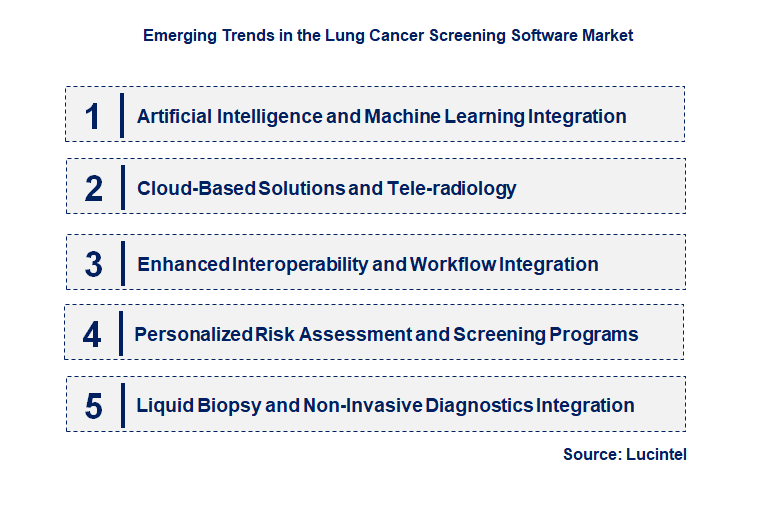 Emerging Trends in the Lung Cancer Screening Software Market

1 Artificial Intelligence and Machine Learning Integration

2 Cloud-Based Solutions and Tele-radiology

3 Enhanced Interoperability and Workflow Integration

4 Personalized Risk Assessment and Screening Programs

5 Liquid Biopsy and Non-Invasive Diagnostics Integration

Source: Lucintel